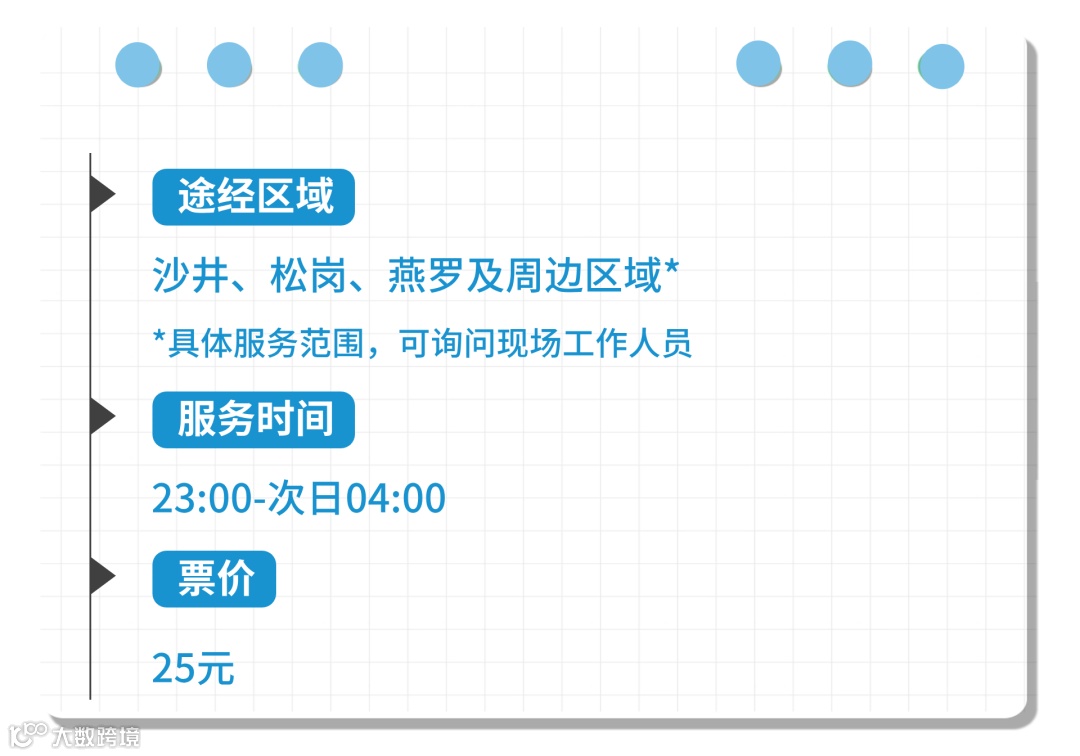 途经区域

沙井、松岗、燕罗及周边区域*

*具体服务范围，可询问现场工作人员

服务时间

23:00-次日04:00

票价

25元

大数跨境